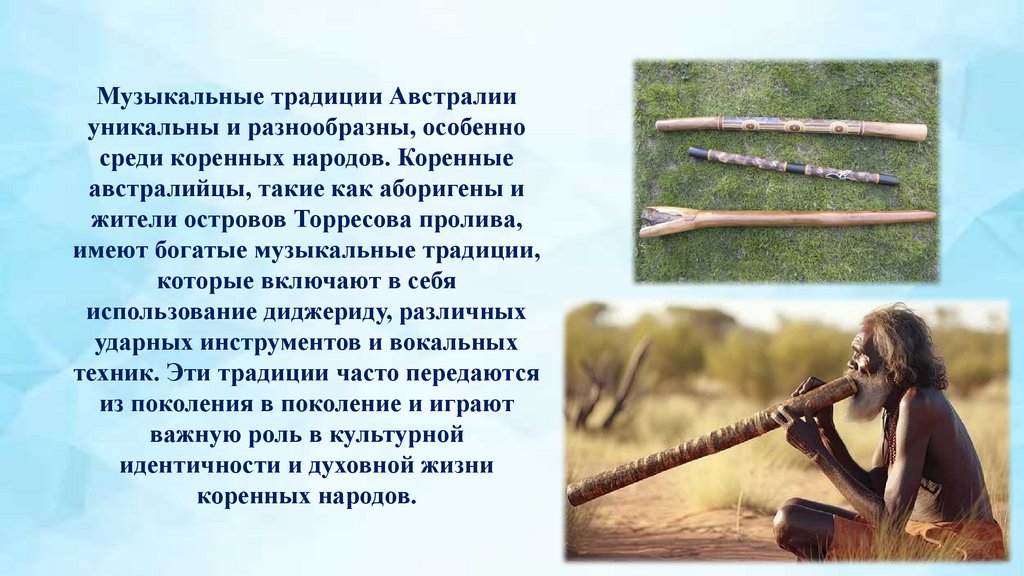 Музыкальные традиции Австралии уникальны и разнообразны, особенно среди коренных народов. Коренные австралийцы, такие как аборигены и жители островов Торресова пролива, имеют богатые музыкальные традиции, которые включают в себя использование диджериду, различных ударных инструментов и вокальных техник. Эти традиции часто передаются из поколения в поколение и играют важную роль в культурной идентичности и духовной жизни коренных народов.